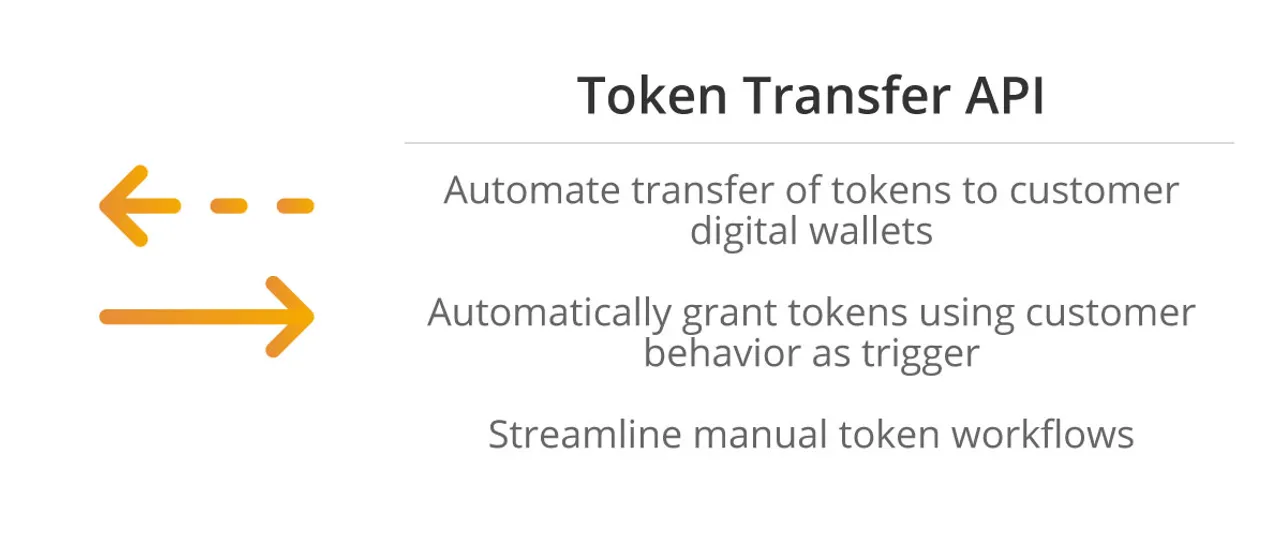 Token Transfer API

Automate transfer of tokens to customer digital wallets

Automatically grant tokens using customer behavior as trigger

Streamline manual token workflows